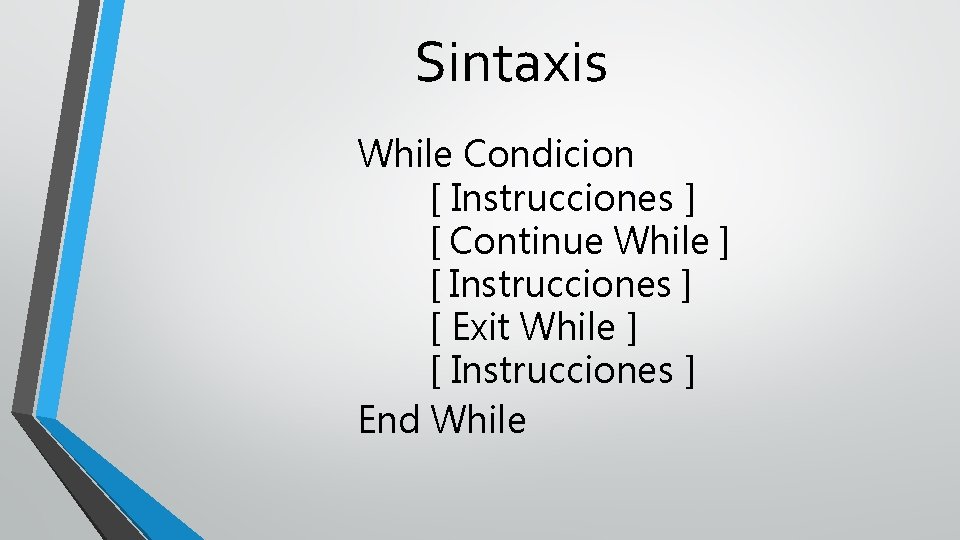 Sintaxis

While Condicion
[ Instrucciones ]
[ Continue While ]
[ Instrucciones ]
[ Exit While ]
[ Instrucciones ]
End While